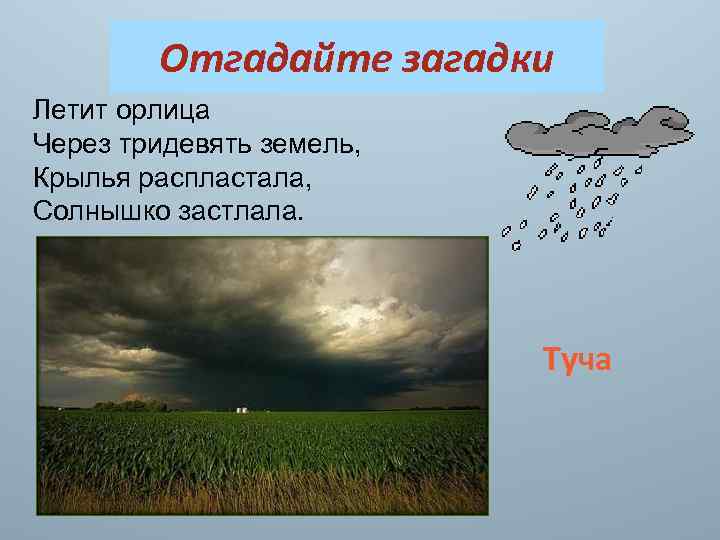 Отгадайте загадки

Летит орлица
Через тридевять земель,
Крылья распластала,
Солнышко застлала.

Туча